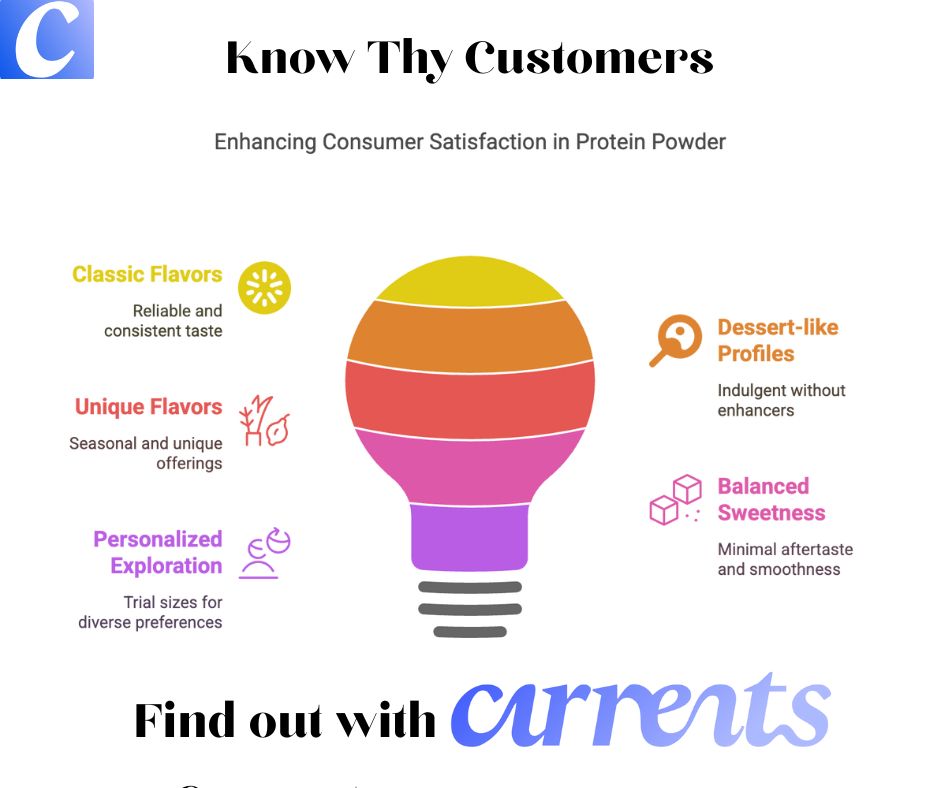 C

Know Thy Customers

Enhancing Consumer Satisfaction in Protein Powder

Classic Flavors

Reliable and consistent taste

Unique Flavors

Seasonal and unique offerings

Personalized Exploration

Trial sizes for diverse preferences

Dessert-like Profiles

Indulgent without enhancers

Balanced Sweetness

Minimal aftertaste and smoothness

Find out with currents